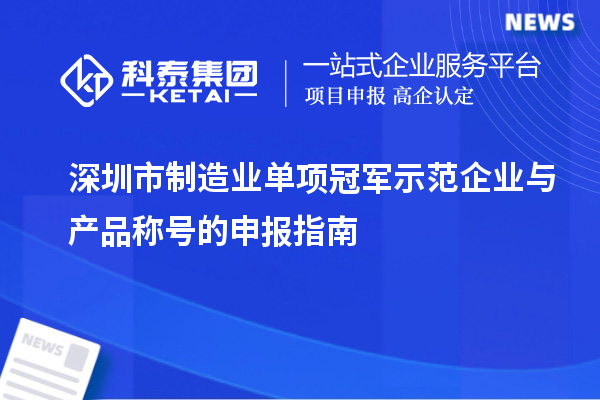 NEWS

科泰集团
KETAI

一站式企业服务平台
项目申报 高企认定

深圳市制造业单项冠军示范企业与产品称号的申报指南

NEWS